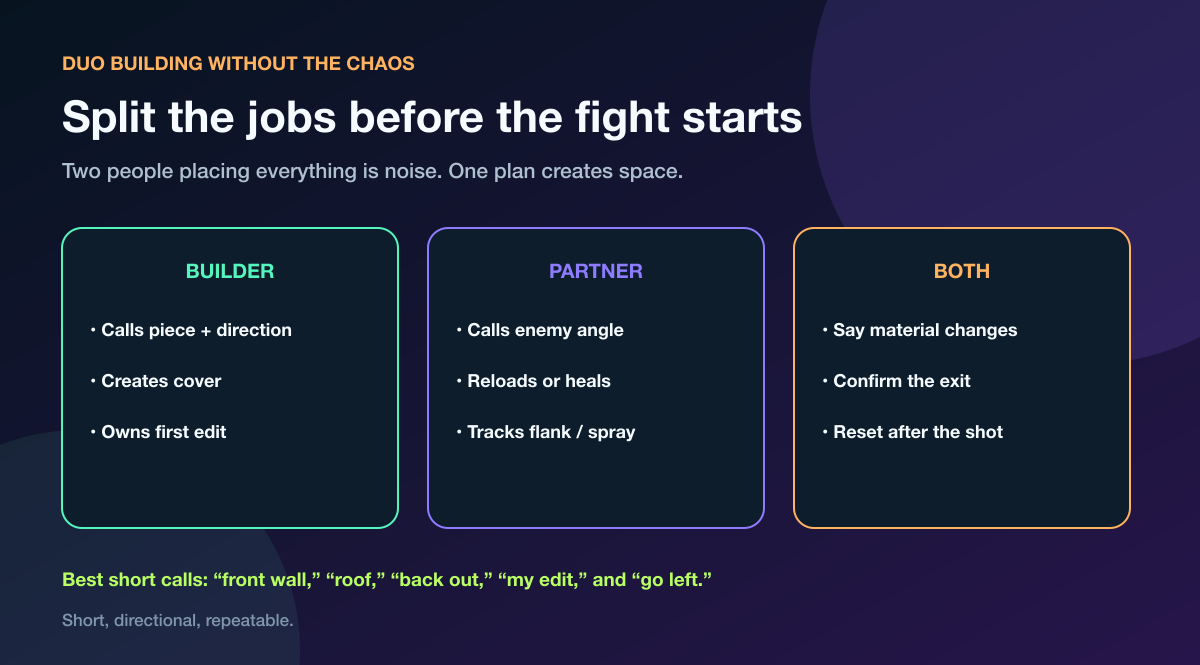 DUO BUILDING WITHOUT THE CHAOS

Split the jobs before the fight starts

Two people placing everything is noise. One plan creates space.

BUILDER

• Calls piece + direction

• Creates cover

• Owns first edit

PARTNER

• Calls enemy angle

• Reloads or heals

• Tracks flank / spray

BOTH

• Say material changes

• Confirm the exit

• Reset after the shot

Best short calls: "front wall," "roof," "back out," "my edit," and "go left."

Short, directional, repeatable.